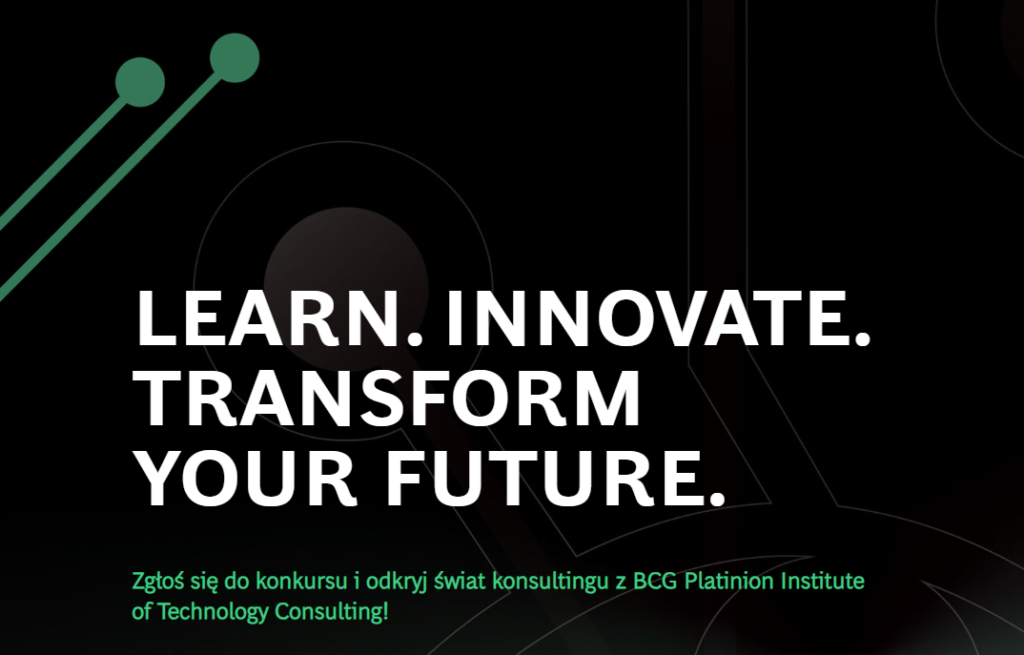 LEARN. INNOVATE. TRANSFORM YOUR FUTURE.

Zgłoś się do konkursu i odkryj świat konsultingu z BCG Platinion Institute of Technology Consulting!